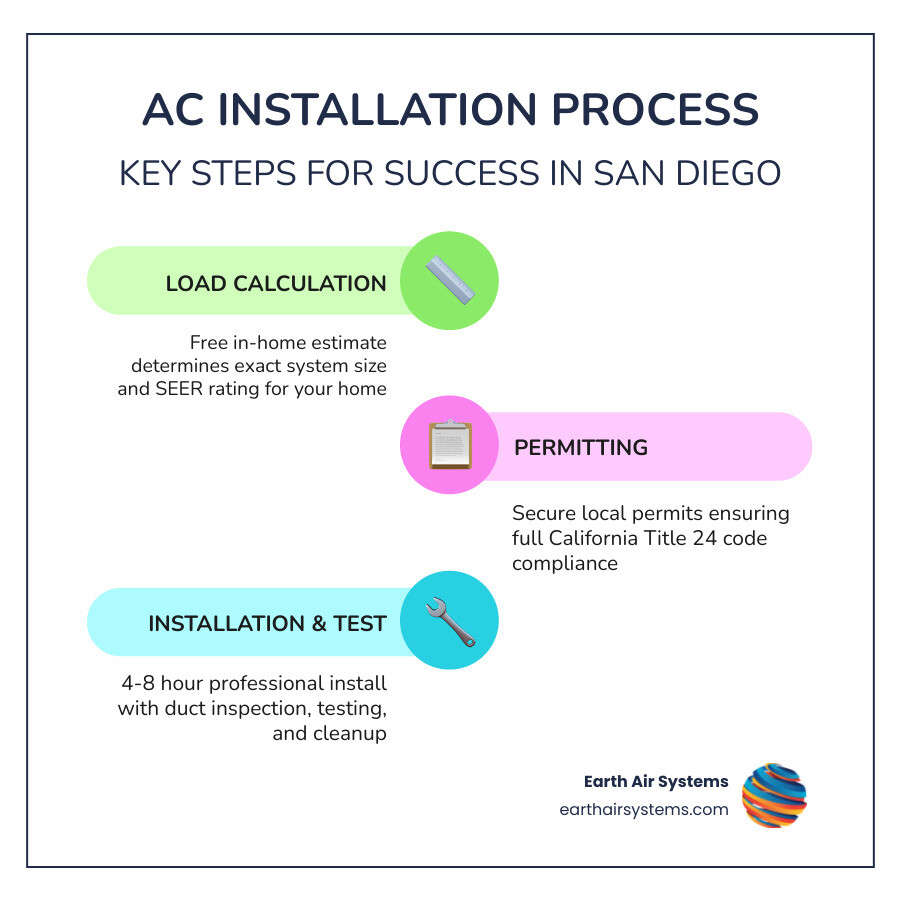 AC INSTALLATION PROCESS

KEY STEPS FOR SUCCESS IN SAN DIEGO

LOAD CALCULATION

Free in-home estimate determines exact system size and SEER rating for your home

PERMITTING

Secure local permits ensuring full California Title 24 code compliance

INSTALLATION & TEST

4-8 hour professional install with duct inspection, testing, and cleanup

Earth Air Systems
earthairsystems.com